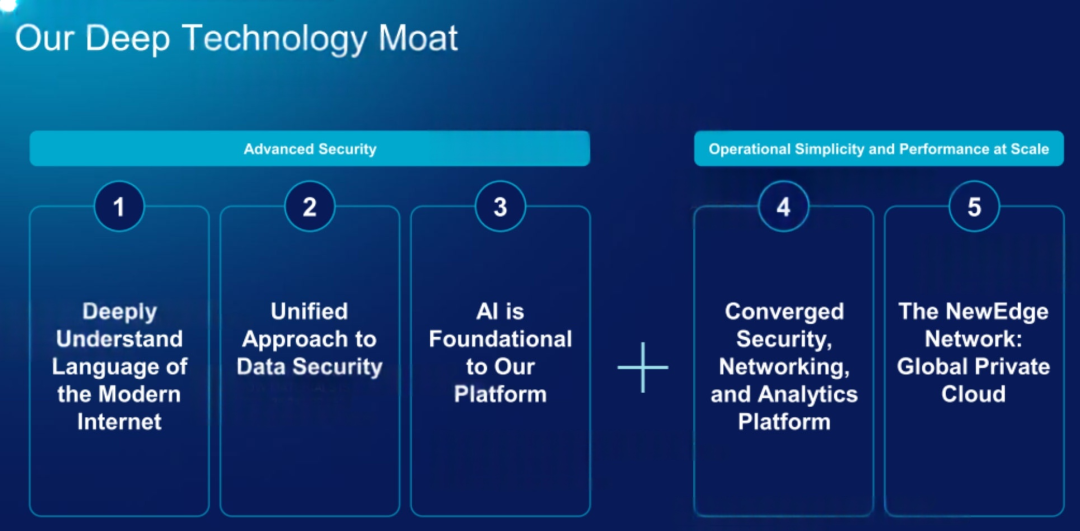 Our Deep Technology Moat

Advanced Security

1

Deeply Understand Language of the Modern Internet

2

Unified Approach to Data Security

3

AI is Foundational to Our Platform

+

Operational Simplicity and Performance at Scale

4

Converged Security, Networking, and Analytics Platform

5

The NewEdge Network: Global Private Cloud